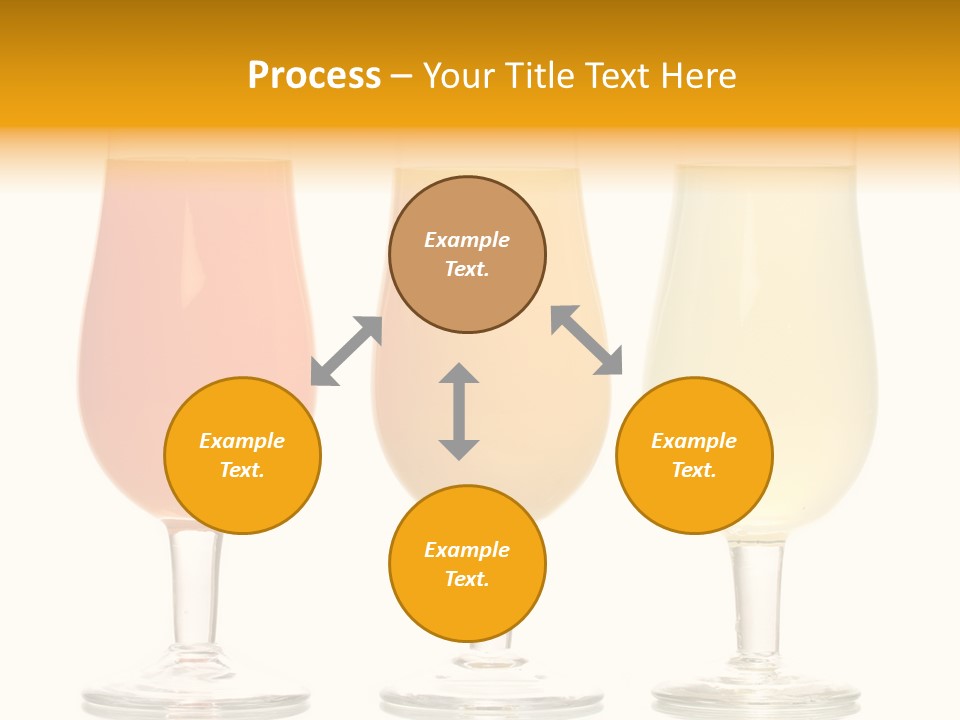 Process – Your Title Text Here

Example Text.

Example Text.

Example Text.

Example Text.